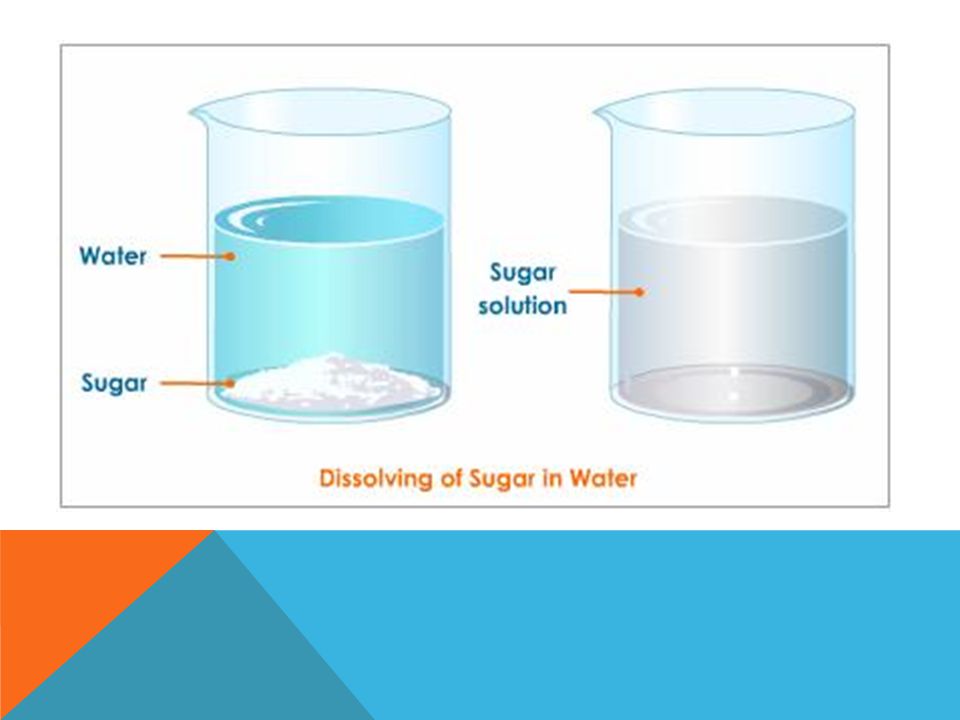 Water

Sugar

Sugar solution

Dissolving of Sugar in Water